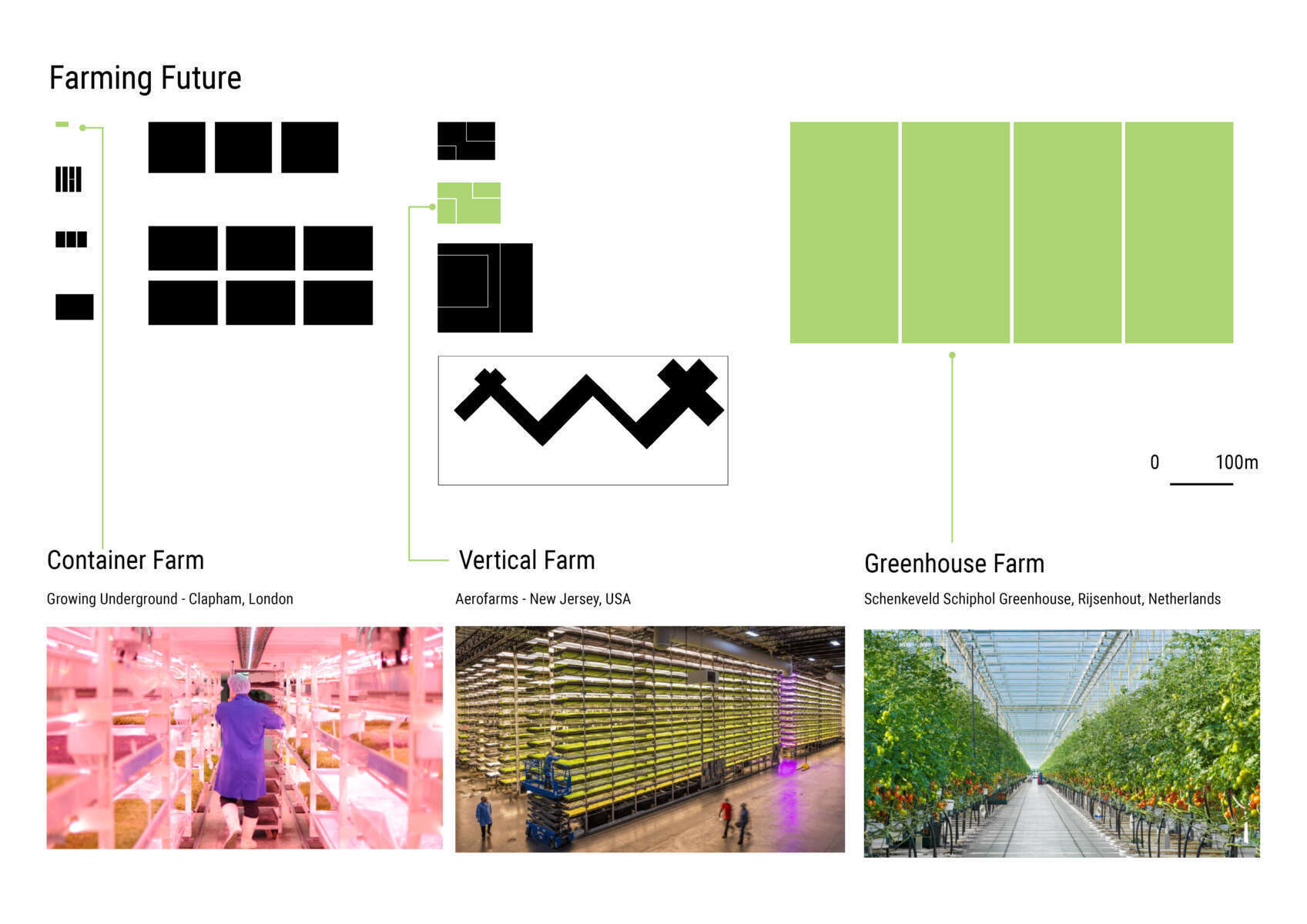 Farming Future

0 100m

Container Farm

Growing Underground - Clapham, London

Vertical Farm

Aerofarms - New Jersey, USA

Greenhouse Farm

Schenkeveld Schiphol Greenhouse, Rijsenhout, Netherlands